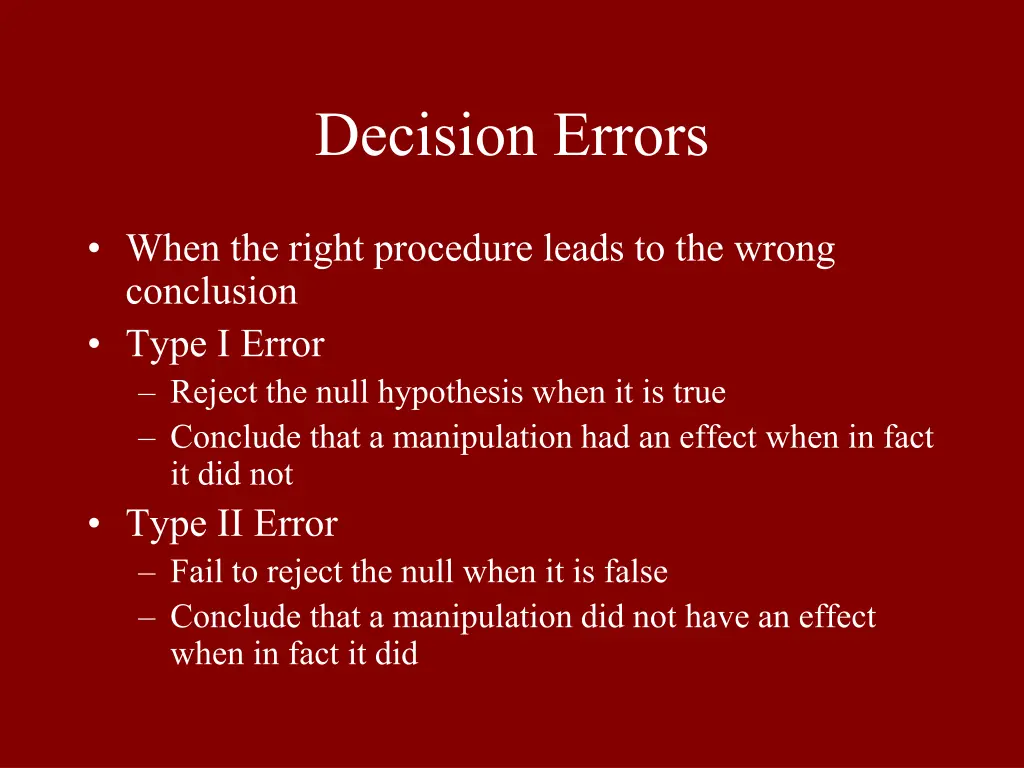 Decision Errors

• When the right procedure leads to the wrong conclusion
• Type I Error
– Reject the null hypothesis when it is true
– Conclude that a manipulation had an effect when in fact it did not
• Type II Error
– Fail to reject the null when it is false
– Conclude that a manipulation did not have an effect when in fact it did